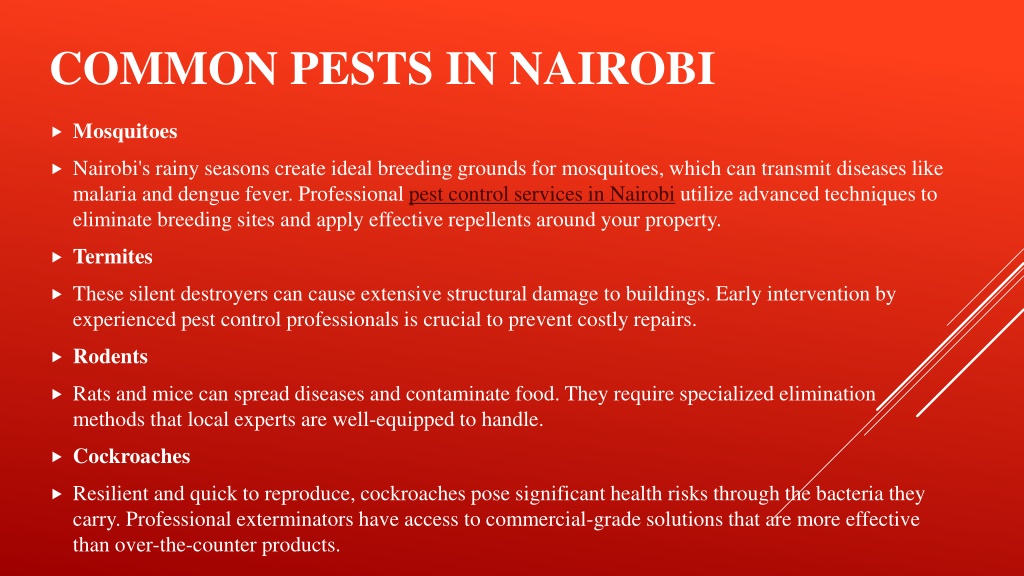 COMMON PESTS IN NAIROBI

Mosquitoes

Nairobi's rainy seasons create ideal breeding grounds for mosquitoes, which can transmit diseases like malaria and dengue fever. Professional pest control services in Nairobi utilize advanced techniques to eliminate breeding sites and apply effective repellents around your property.

Termites

These silent destroyers can cause extensive structural damage to buildings. Early intervention by experienced pest control professionals is crucial to prevent costly repairs.

Rodents

Rats and mice can spread diseases and contaminate food. They require specialized elimination methods that local experts are well-equipped to handle.

Cockroaches

Resilient and quick to reproduce, cockroaches pose significant health risks through the bacteria they carry. Professional exterminators have access to commercial-grade solutions that are more effective than over-the-counter products.